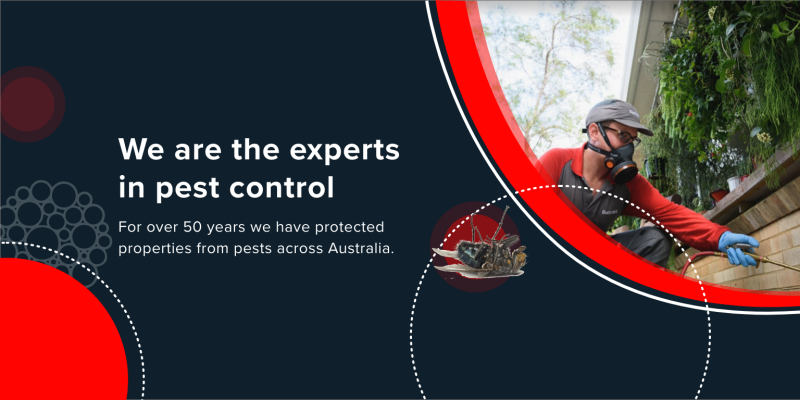 We are the experts in pest control

For over 50 years we have protected properties from pests across Australia.